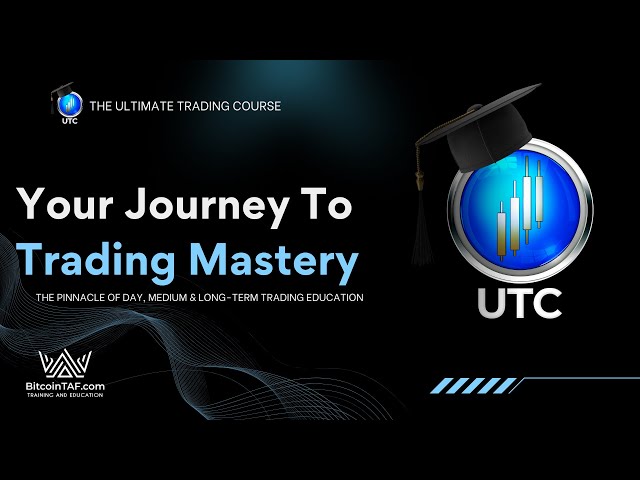 UTC
THE ULTIMATE TRADING COURSE

Your Journey To
Trading Mastery

THE PINNACLE OF DAY, MEDIUM & LONG-TERM TRADING EDUCATION

UTC

BitcoinTAF.com
TRAINING AND EDUCATION